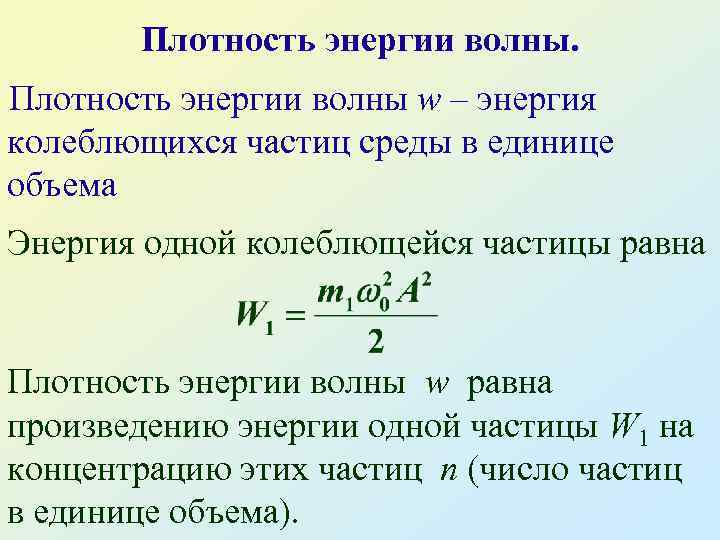 Плотность энергии волны.

Плотность энергии волны $w$ – энергия колеблющихся частиц среды в единице объема

Энергия одной колеблющейся частицы равна

$W_1 = \frac{m_1 \omega_0^2 A^2}{2}$

Плотность энергии волны $w$ равна произведению энергии одной частицы $W_1$ на концентрацию этих частиц $n$ (число частиц в единице объема).